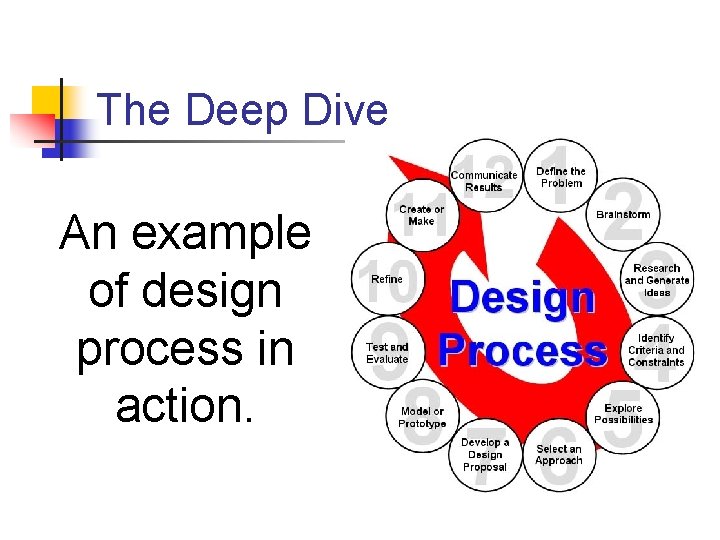 The Deep Dive

An example of design process in action.

Design Process

1 Define the Problem
2 Brainstorm
3 Research and Generate Ideas
4 Identify Criteria and Constraints
5 Explore Possibilities
6 Select an Approach
7 Develop a Design Proposal
8 Model or Prototype
9 Test and Evaluate
10 Refine
11 Create or Make
12 Communicate Results